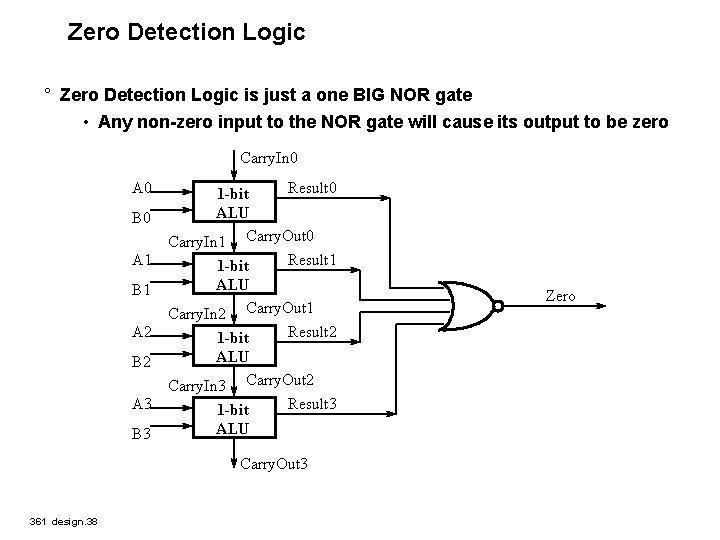 Zero Detection Logic

° Zero Detection Logic is just a one BIG NOR gate

• Any non-zero input to the NOR gate will cause its output to be zero

CarryIn0
A0
B0
1-bit ALU
Result0
CarryIn1
CarryOut0
A1
B1
1-bit ALU
Result1
CarryIn2
CarryOut1
A2
B2
1-bit ALU
Result2
CarryIn3
CarryOut2
A3
B3
1-bit ALU
Result3
CarryOut3
Zero

361 design.38